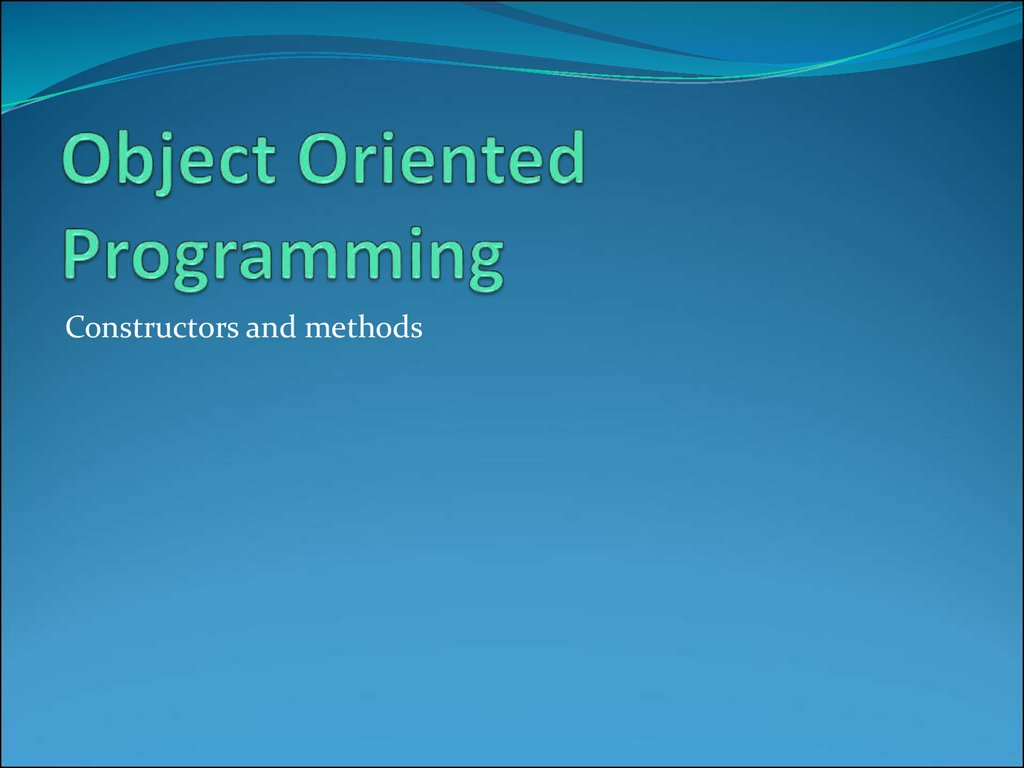 Object Oriented Programming

Constructors and methods